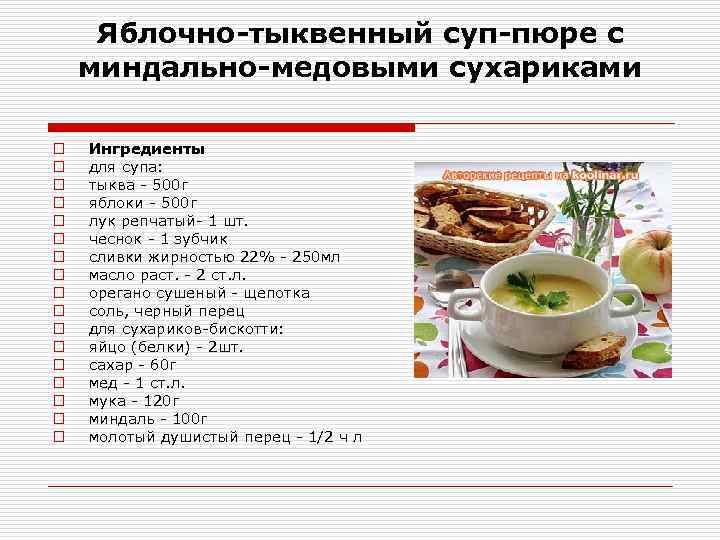 Яблочно-тыквенный суп-пюре с миндально-медовыми сухариками

Ингредиенты
для супа:
тыква - 500г
яблоки - 500г
лук репчатый- 1 шт.
чеснок - 1 зубчик
сливки жирностью 22% - 250мл
масло раст. - 2 ст.л.
орегано сушеный - щепотка
соль, черный перец
для сухариков-бискотти:
яйцо (белки) - 2шт.
сахар - 60г
мед - 1 ст.л.
мука - 120г
миндаль - 100г
молотый душистый перец - 1/2 ч л

Авторские рецепты на koolinar.ru